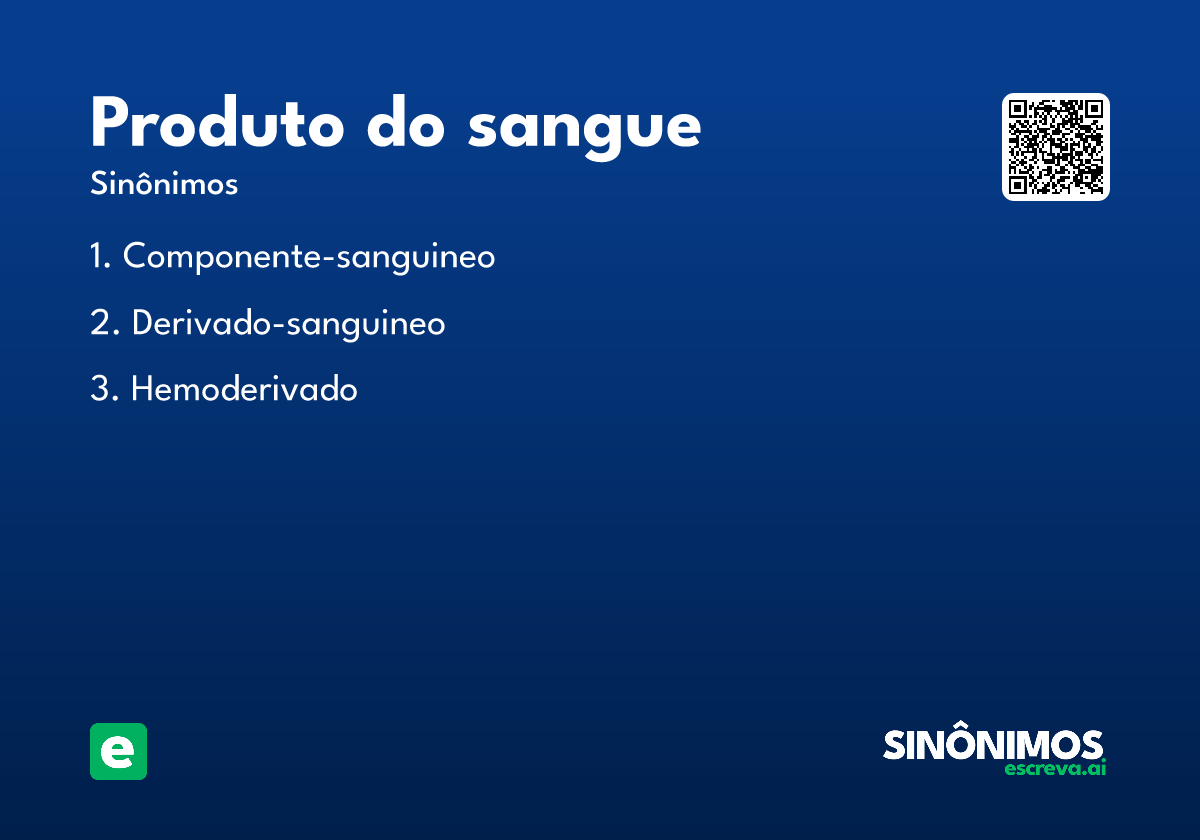 Produto do sangue
Sinônimos

1. Componente-sanguineo

2. Derivado-sanguineo

3. Hemoderivado

e

SINÔNIMOS
escreva.ai